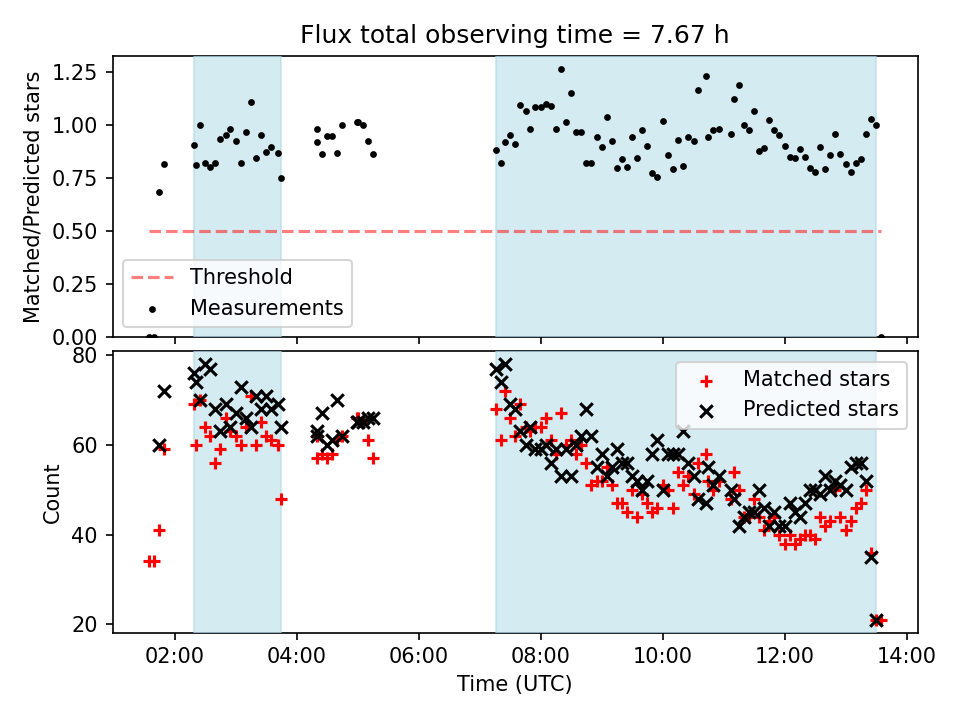 Flux total observing time = 7.67 h

Matched/Predicted stars

1.25
1.00
0.75
0.50
0.25
0.00

Threshold
Measurements

Count

80
60
40
20

Matched stars
Predicted stars

02:00
04:00
06:00
08:00
10:00
12:00
14:00

Time (UTC)